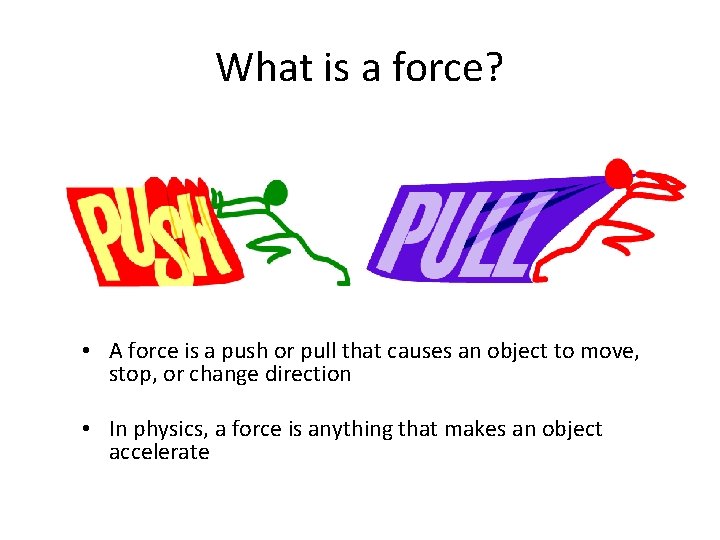 What is a force?

PUSH

PULL

• A force is a push or pull that causes an object to move, stop, or change direction

• In physics, a force is anything that makes an object accelerate